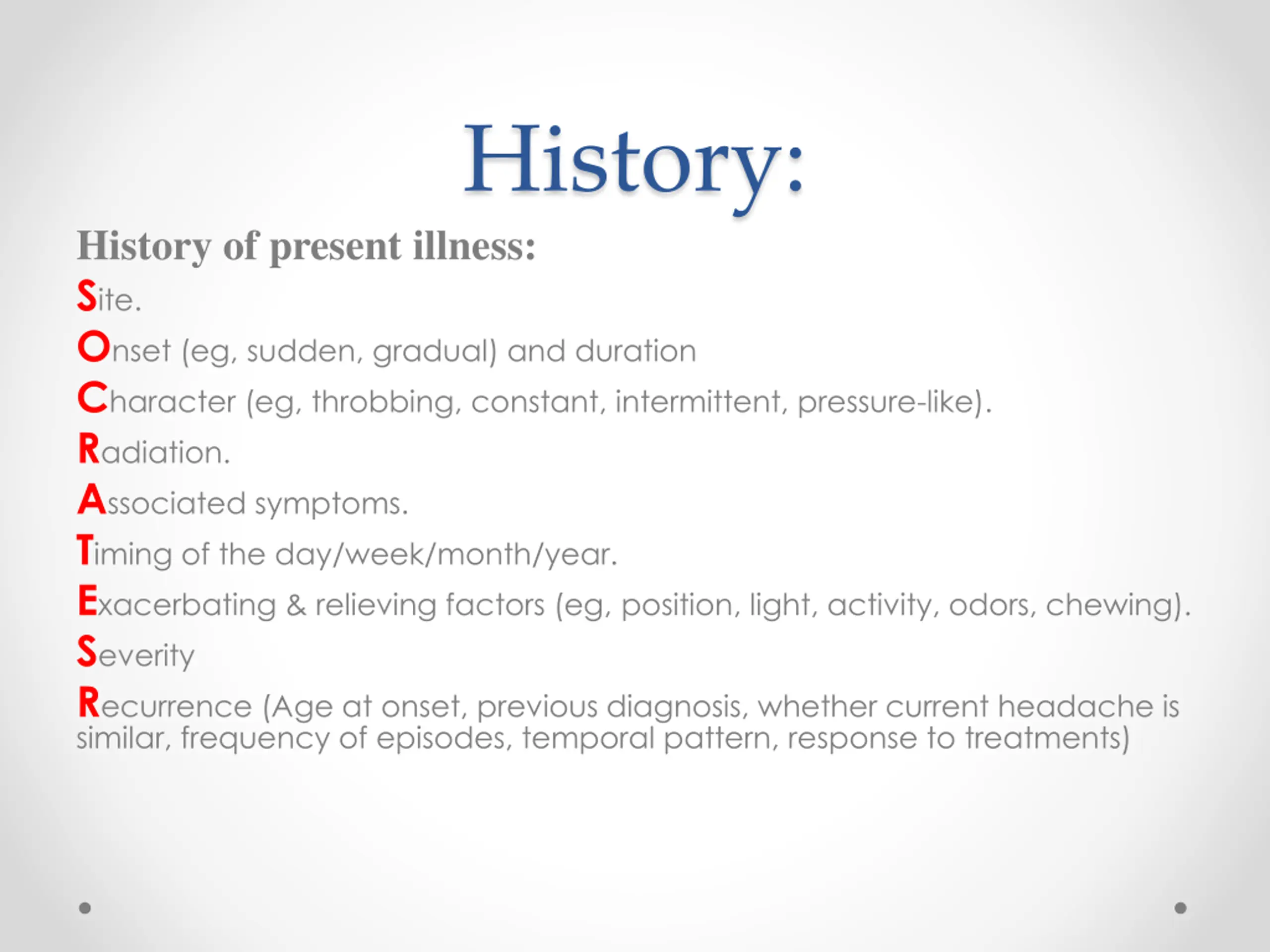 History:

History of present illness:

Site.

Onset (eg, sudden, gradual) and duration

Character (eg, throbbing, constant, intermittent, pressure-like).

Radiation.

Associated symptoms.

Timing of the day/week/month/year.

Exacerbating & relieving factors (eg, position, light, activity, odors, chewing).

Severity

Recurrence (Age at onset, previous diagnosis, whether current headache is similar, frequency of episodes, temporal pattern, response to treatments)